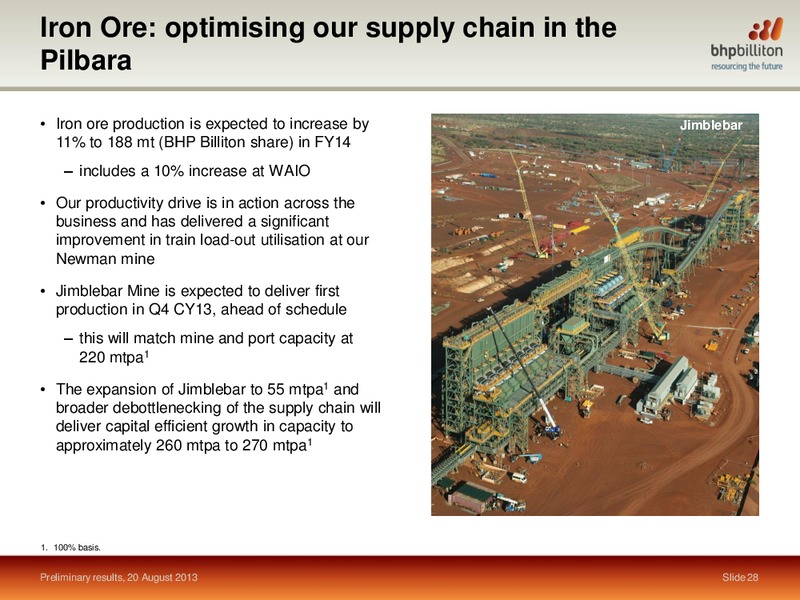 Iron Ore: optimising our supply chain in the Pilbara

bhpbilliton
resourcing the future

• Iron ore production is expected to increase by 11% to 188 mt (BHP Billiton share) in FY14

– includes a 10% increase at WAIO

• Our productivity drive is in action across the business and has delivered a significant improvement in train load-out utilisation at our Newman mine

• Jimblebar Mine is expected to deliver first production in Q4 CY13, ahead of schedule

– this will match mine and port capacity at 220 mtpa$^1$

• The expansion of Jimblebar to 55 mtpa$^1$ and broader debottlenecking of the supply chain will deliver capital efficient growth in capacity to approximately 260 mtpa to 270 mtpa$^1$

Jimblebar

1. 100% basis.

Preliminary results, 20 August 2013

Slide 28